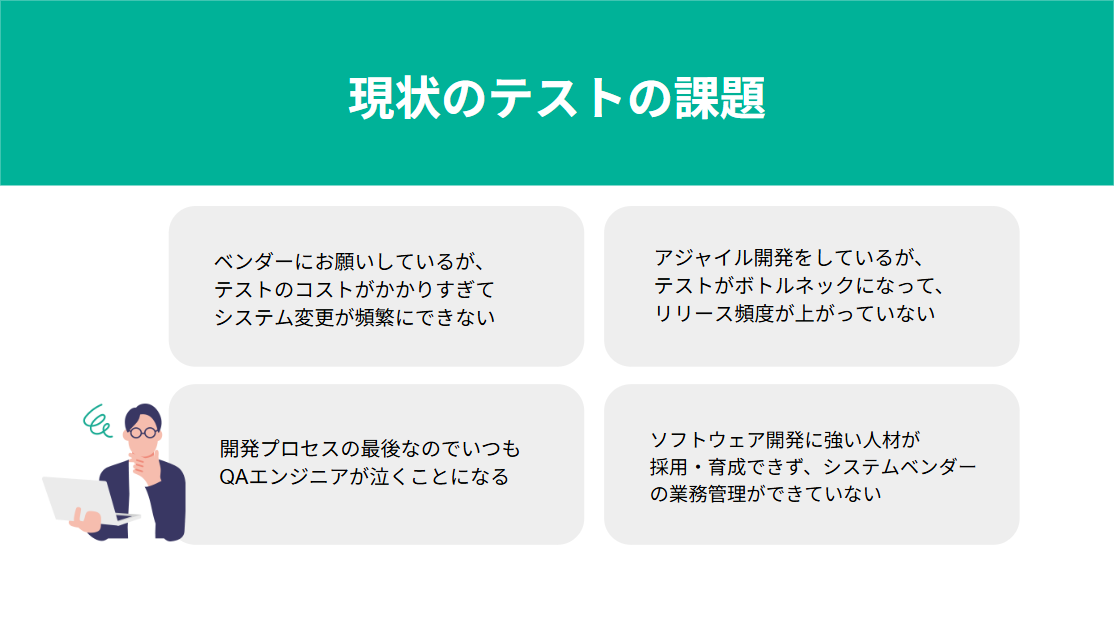 現状のテストの課題

ベンダーにお願いしているが、テストのコストがかかりすぎてシステム変更が頻繁にできない

アジャイル開発をしているが、テストがボトルネックになって、リリース頻度が上がっていない

開発プロセスの最後なのでいつもQAエンジニアが泣くことになる

ソフトウェア開発に強い人材が採用・育成できず、システムベンダーの業務管理ができていない